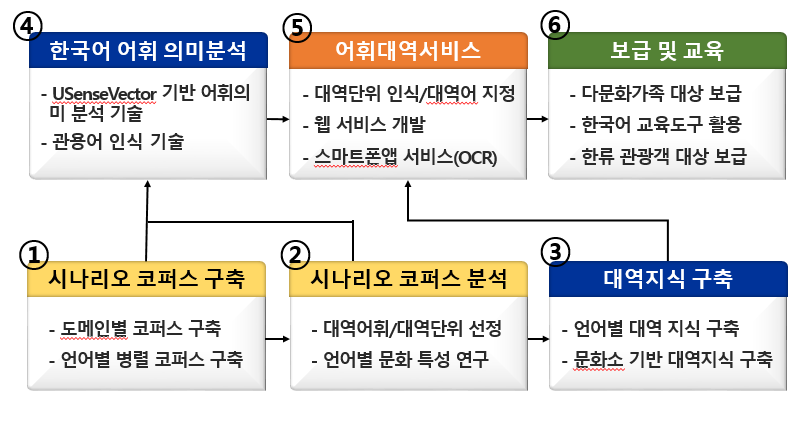 ④ 한국어 어휘 의미분석

- USenseVector 기반 어휘의미 분석 기술
- 관용어 인식 기술

⑤ 어휘대역서비스

- 대역단위 인식/대역어 지정
- 웹 서비스 개발
- 스마트폰앱 서비스(OCR)

⑥ 보급 및 교육

- 다문화가족 대상 보급
- 한국어 교육도구 활용
- 한류 관광객 대상 보급

① 시나리오 코퍼스 구축

- 도메인별 코퍼스 구축
- 언어별 병렬 코퍼스 구축

② 시나리오 코퍼스 분석

- 대역어휘/대역단위 선정
- 언어별 문화 특성 연구

③ 대역지식 구축

- 언어별 대역 지식 구축
- 문화소 기반 대역지식 구축